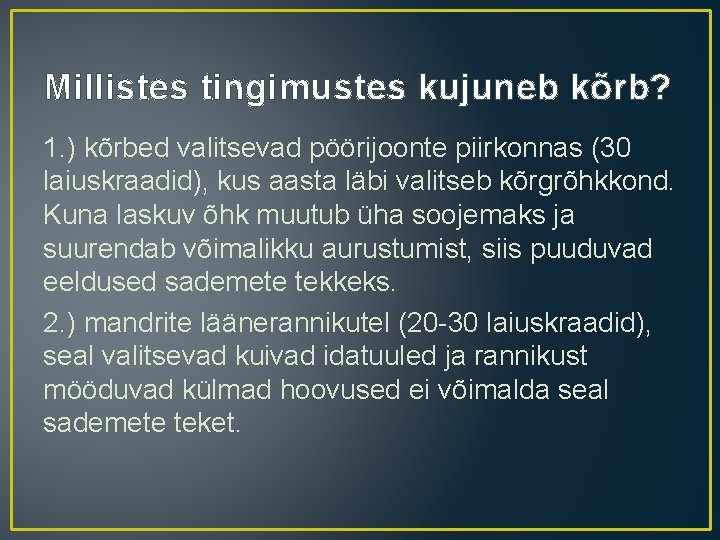 Millistes tingimustes kujuneb kõrb?

1.) kõrbed valitsevad pöörijoonte piirkonnas (30 laiuskraadid), kus aasta läbi valitseb kõrgrõhkkond. Kuna laskuv õhk muutub üha soojemaks ja suurendab võimalikku aurustumist, siis puuduvad eeldused sademete tekkeks.

2.) mandrite läänerannikutel (20-30 laiuskraadid), seal valitsevad kuivad idatuuled ja rannikust mööduvad külmad hoovused ei võimalda seal sademete teket.